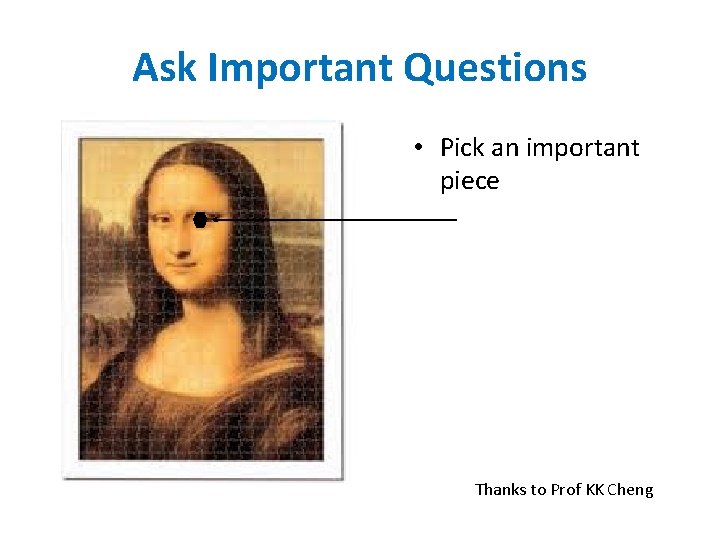 Ask Important Questions

• Pick an important piece

Thanks to Prof KK Cheng